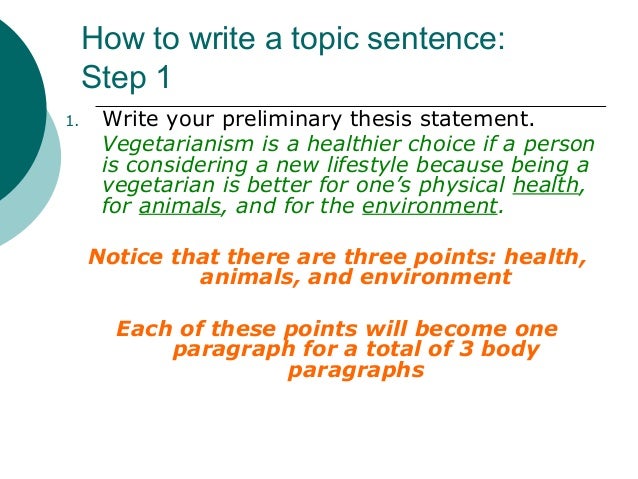 How to write a topic sentence: Step 1

1. Write your preliminary thesis statement.
Vegetarianism is a healthier choice if a person is considering a new lifestyle because being a vegetarian is better for one's physical health, for animals, and for the environment.

Notice that there are three points: health, animals, and environment

Each of these points will become one paragraph for a total of 3 body paragraphs